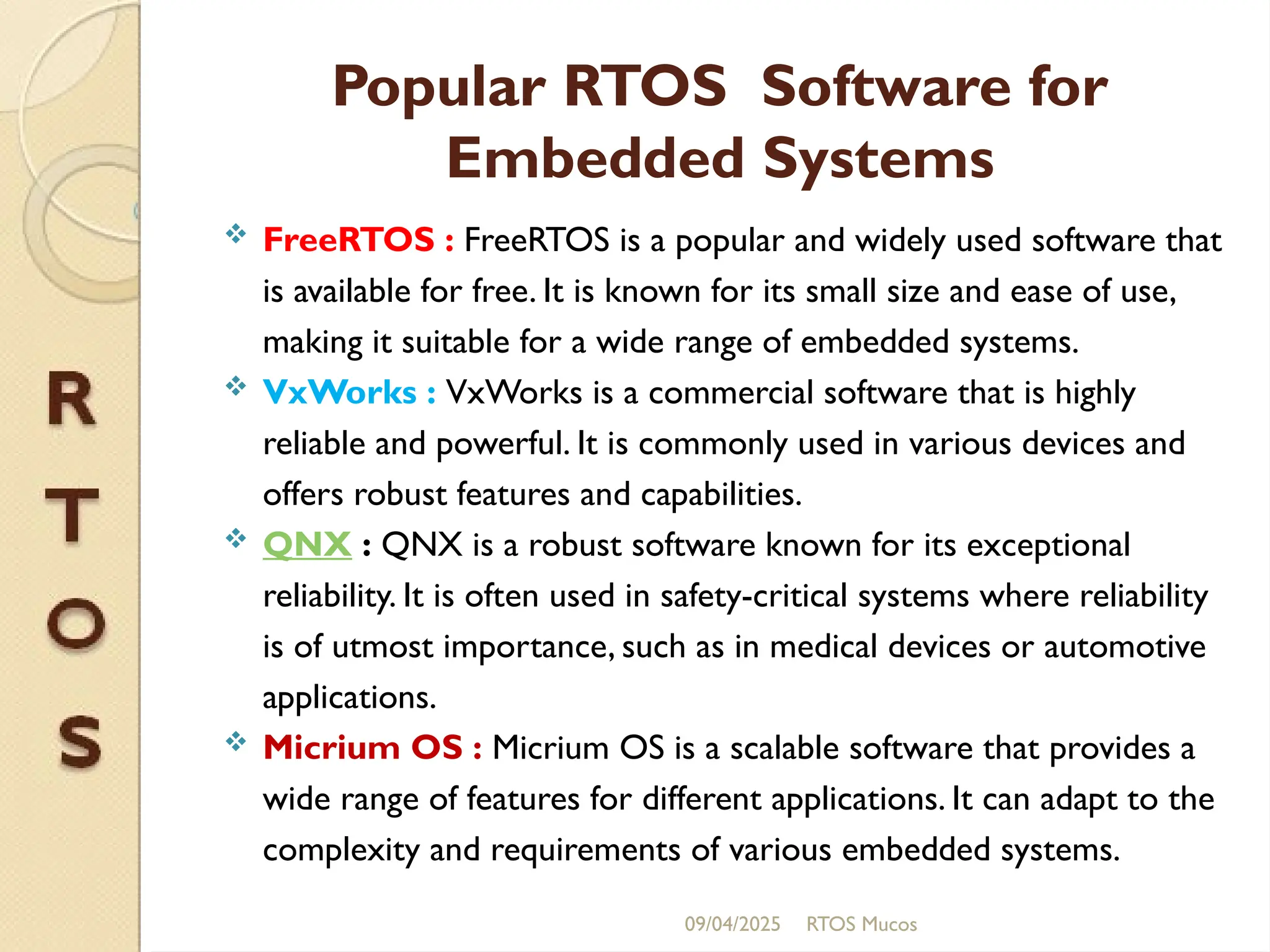 R
T
O
S

Popular RTOS Software for Embedded Systems

❖ FreeRTOS : FreeRTOS is a popular and widely used software that is available for free. It is known for its small size and ease of use, making it suitable for a wide range of embedded systems.

❖ VxWorks : VxWorks is a commercial software that is highly reliable and powerful. It is commonly used in various devices and offers robust features and capabilities.

❖ QNX : QNX is a robust software known for its exceptional reliability. It is often used in safety-critical systems where reliability is of utmost importance, such as in medical devices or automotive applications.

❖ Micrium OS : Micrium OS is a scalable software that provides a wide range of features for different applications. It can adapt to the complexity and requirements of various embedded systems.

09/04/2025 RTOS Mucos